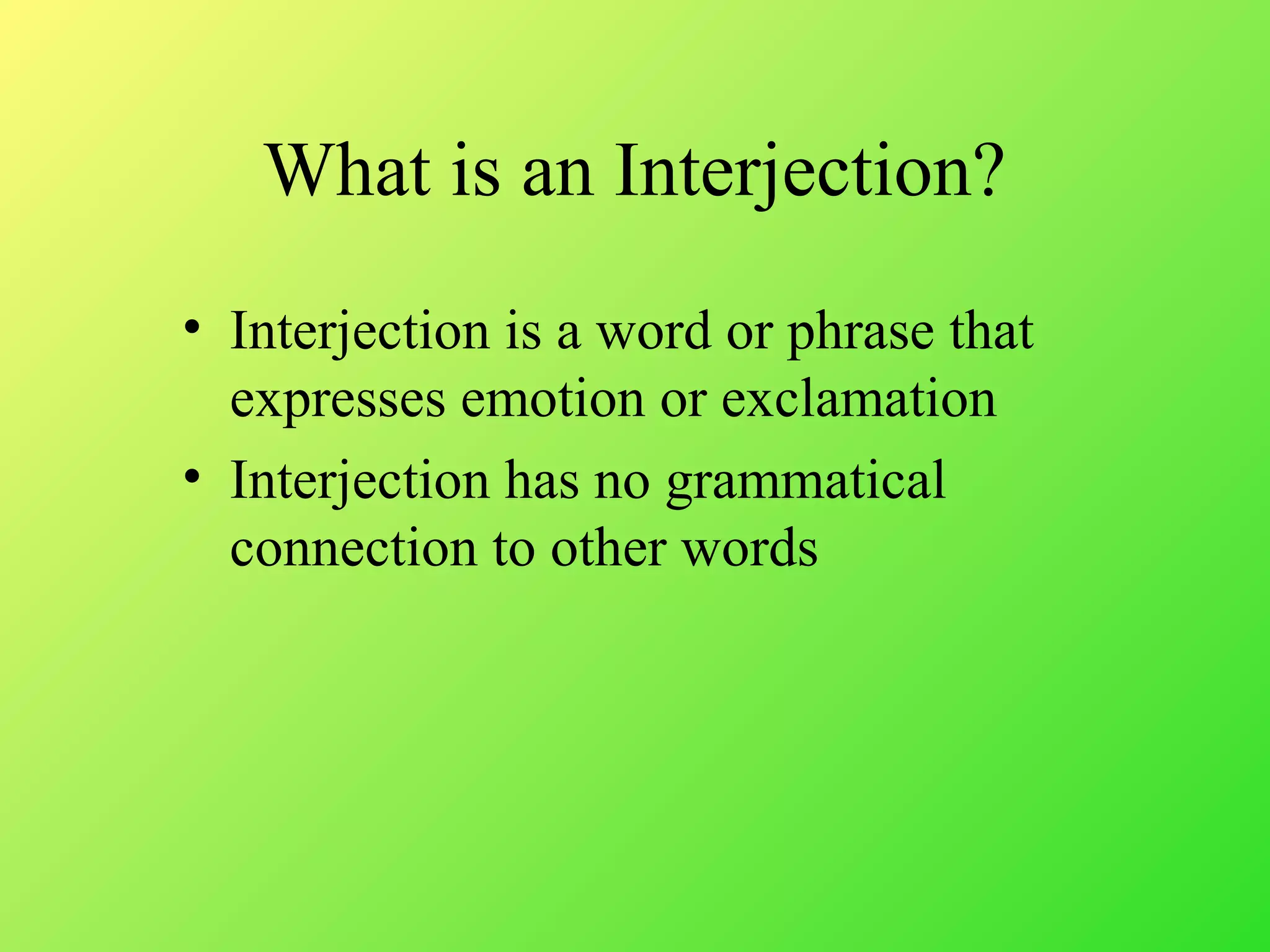 What is an Interjection?

• Interjection is a word or phrase that expresses emotion or exclamation
• Interjection has no grammatical connection to other words